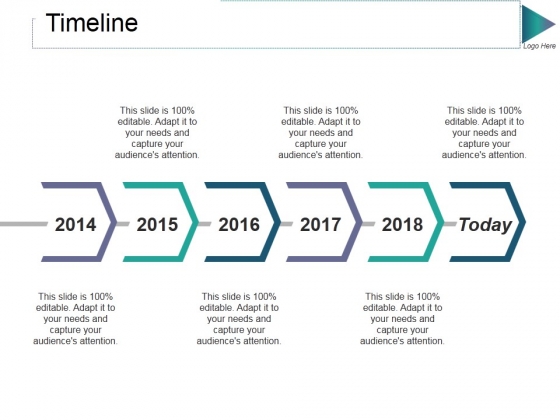 Timeline

Logo Here

This slide is 100% editable. Adapt it to your needs and capture your audience's attention.

This slide is 100% editable. Adapt it to your needs and capture your audience's attention.

This slide is 100% editable. Adapt it to your needs and capture your audience's attention.

2014

2015

2016

2017

2018

Today

This slide is 100% editable. Adapt it to your needs and capture your audience's attention.

This slide is 100% editable. Adapt it to your needs and capture your audience's attention.

This slide is 100% editable. Adapt it to your needs and capture your audience's attention.